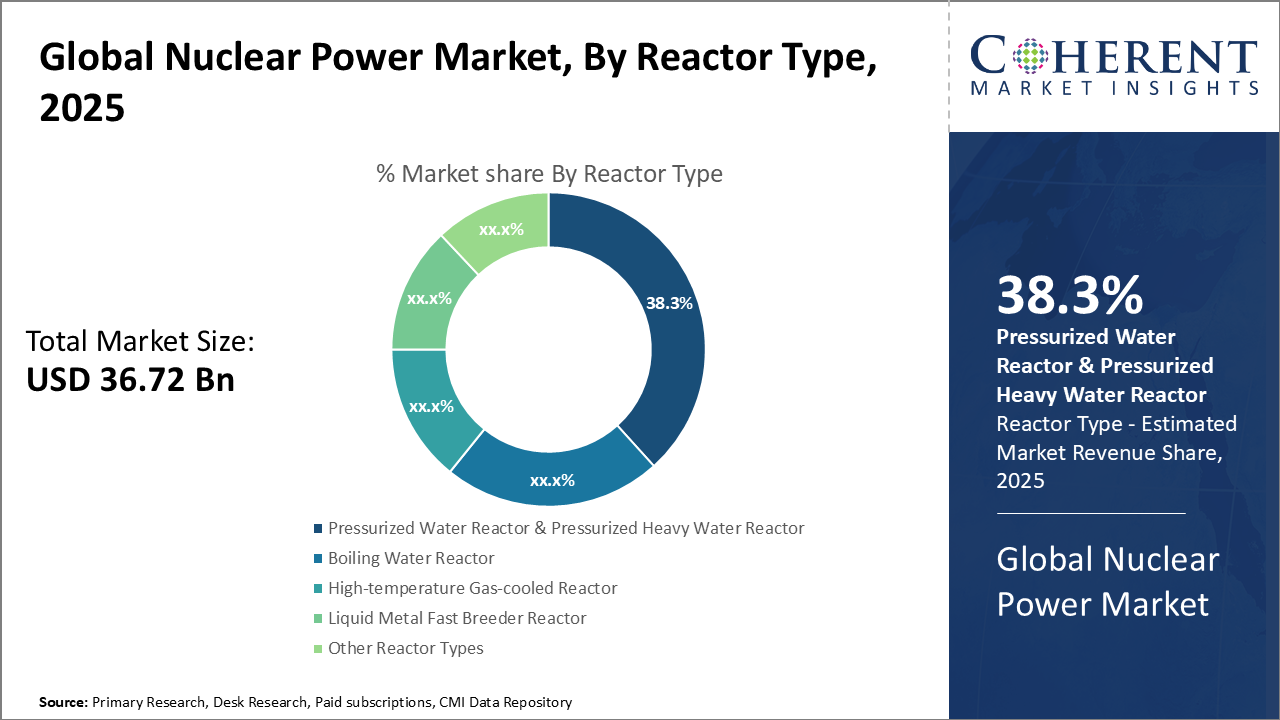 Global Nuclear Power Market, By Reactor Type, 2025

COHERENT
MARKET INSIGHTS

% Market share By Reactor Type

38.3%
xx.x%
xx.x%
xx.x%
xx.x%

Total Market Size:
USD 36.72 Bn

Pressurized Water Reactor & Pressurized Heavy Water Reactor
Boiling Water Reactor
High-temperature Gas-cooled Reactor
Liquid Metal Fast Breeder Reactor
Other Reactor Types

38.3%
Pressurized Water Reactor & Pressurized Heavy Water Reactor
Reactor Type - Estimated Market Revenue Share, 2025

Global Nuclear Power Market

Source: Primary Research, Desk Research, Paid subscriptions, CMI Data Repository